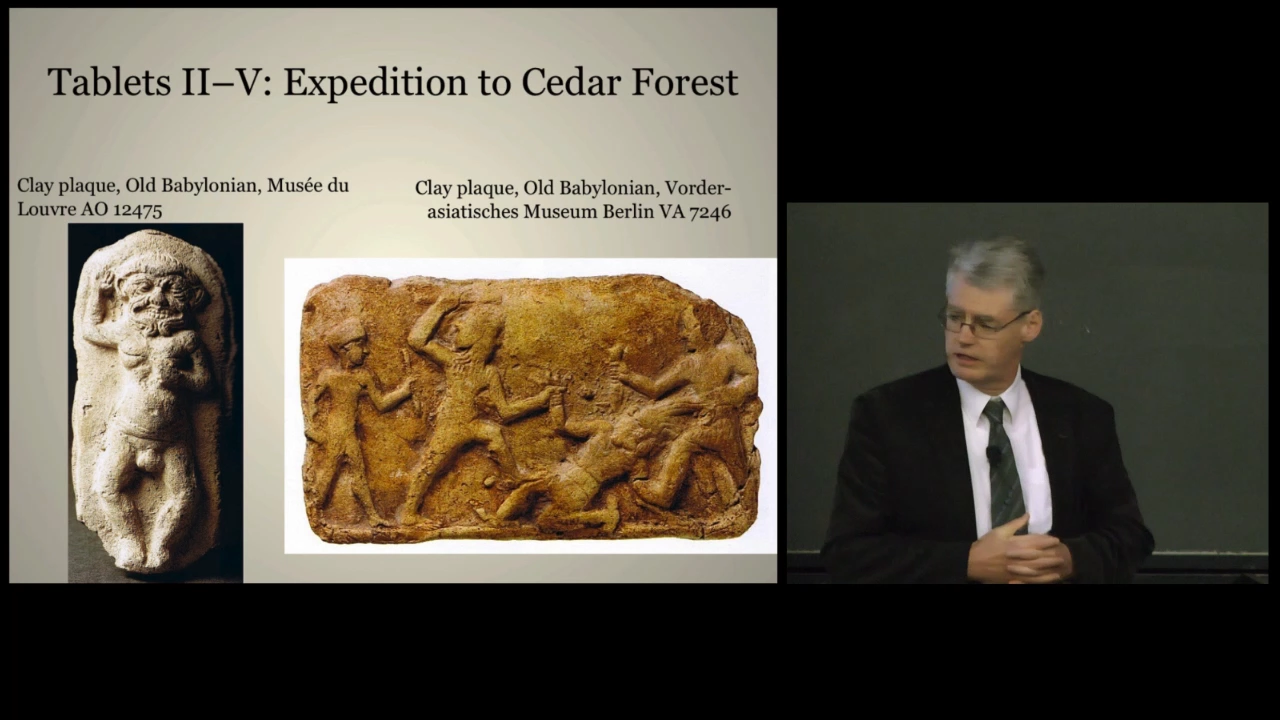 Tablets II–V: Expedition to Cedar Forest

Clay plaque, Old Babylonian, Musée du Louvre AO 12475

Clay plaque, Old Babylonian, Vorderasiatisches Museum Berlin VA 7246